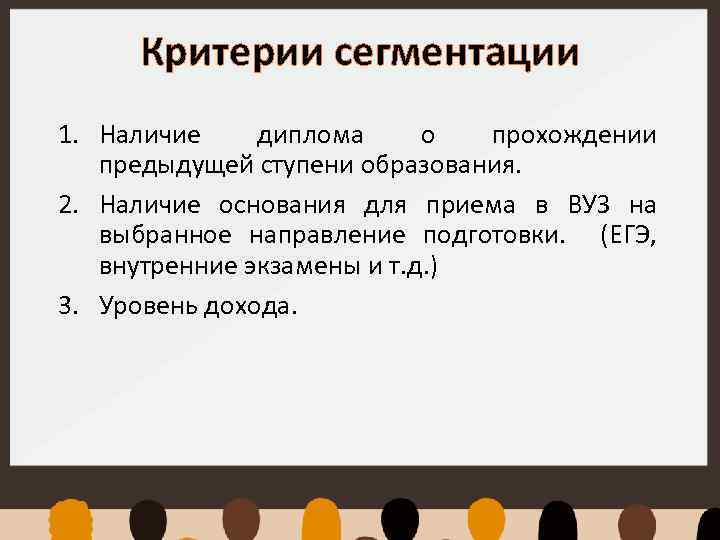 Критерии сегментации

1. Наличие диплома о прохождении предыдущей ступени образования.
2. Наличие основания для приема в ВУЗ на выбранное направление подготовки. (ЕГЭ, внутренние экзамены и т.д.)
3. Уровень дохода.